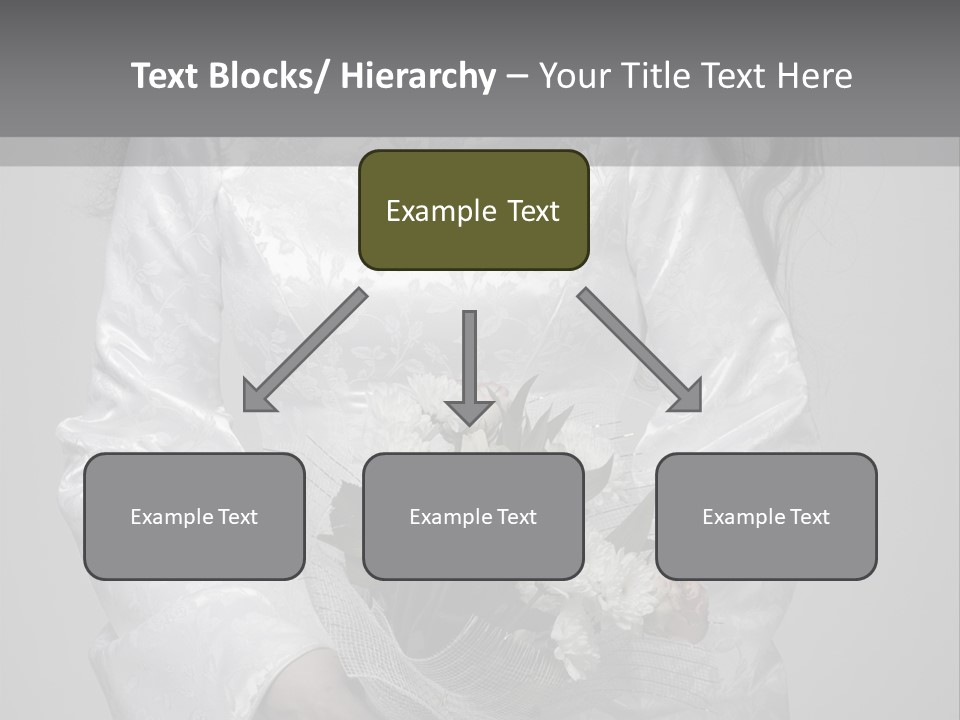 Text Blocks/ Hierarchy – Your Title Text Here

Example Text

Example Text

Example Text

Example Text